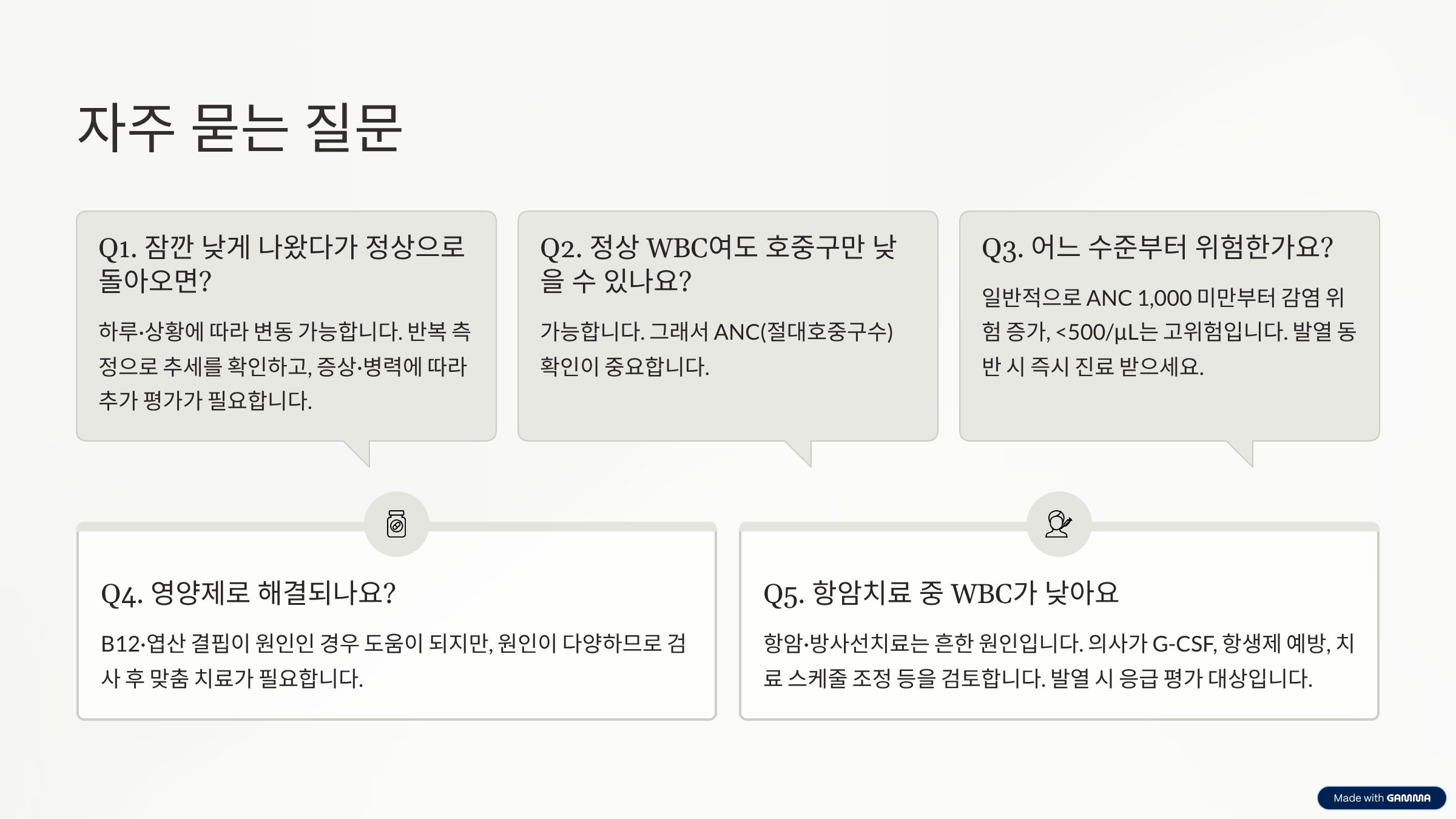 자주 묻는 질문

Q1. 잠깐 낮게 나왔다가 정상으로 돌아오면?

하루·상황에 따라 변동 가능합니다. 반복 측정으로 추세를 확인하고, 증상·병력에 따라 추가 평가가 필요합니다.

Q2. 정상 WBC여도 호중구만 낮을 수 있나요?

가능합니다. 그래서 ANC(절대호중구수) 확인이 중요합니다.

Q3. 어느 수준부터 위험한가요?

일반적으로 ANC 1,000 미만부터 감염 위험 증가, <500/μL는 고위험입니다. 발열 동반 시 즉시 진료 받으세요.

Q4. 영양제로 해결되나요?

B12·엽산 결핍이 원인인 경우 도움이 되지만, 원인이 다양하므로 검사 후 맞춤 치료가 필요합니다.

Q5. 항암치료 중 WBC가 낮아요

항암·방사선치료는 흔한 원인입니다. 의사가 G-CSF, 항생제 예방, 치료 스케줄 조정 등을 검토합니다. 발열 시 응급 평가 대상입니다.

Made with GAMMA